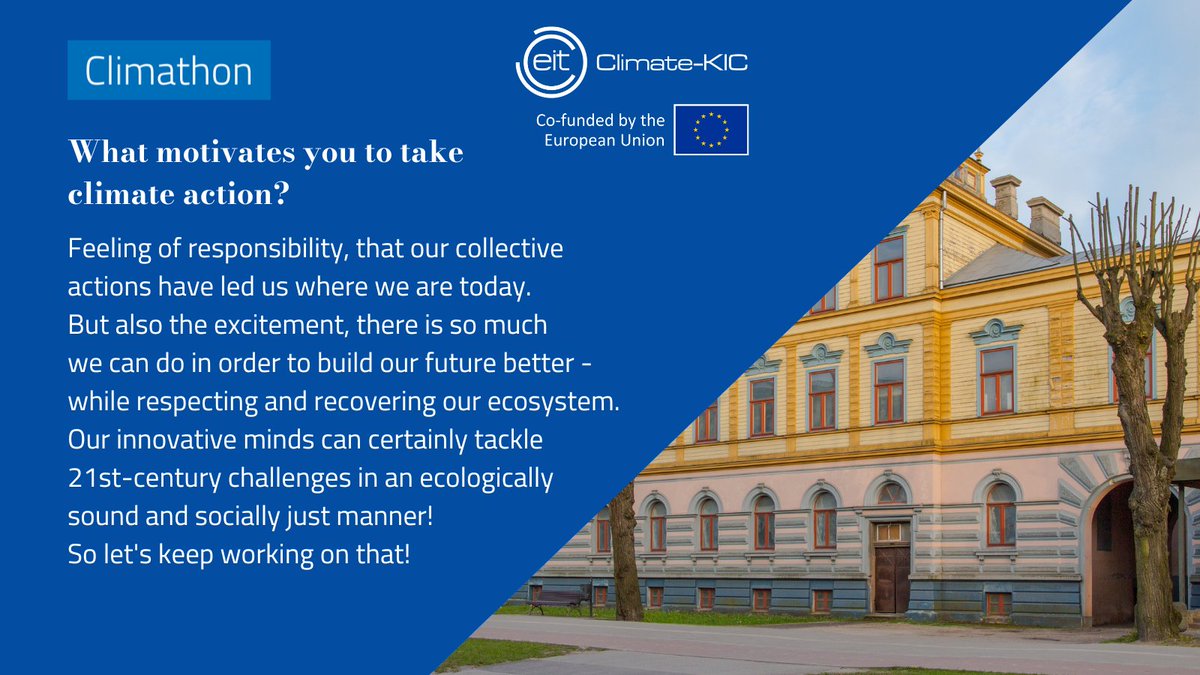 Climathon

eit Climate-KIC

Co-funded by the European Union

What motivates you to take climate action?

Feeling of responsibility, that our collective actions have led us where we are today. But also the excitement, there is so much we can do in order to build our future better - while respecting and recovering our ecosystem. Our innovative minds can certainly tackle 21st-century challenges in an ecologically sound and socially just manner! So let's keep working on that!